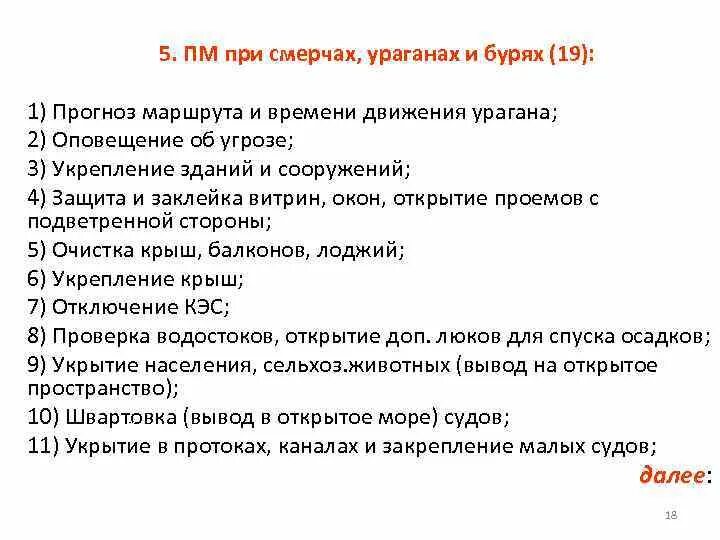 5. ПМ при смерчах, ураганах и бурях (19):

1) Прогноз маршрута и времени движения урагана;
2) Оповещение об угрозе;
3) Укрепление зданий и сооружений;
4) Защита и заклейка витрин, окон, открытие проемов с подветренной стороны;
5) Очистка крыш, балконов, лоджий;
6) Укрепление крыш;
7) Отключение КЭС;
8) Проверка водостоков, открытие доп. люков для спуска осадков;
9) Укрытие населения, сельхоз.животных (вывод на открытое пространство);
10) Швартовка (вывод в открытое море) судов;
11) Укрытие в протоках, каналах и закрепление малых судов;

далее:

18